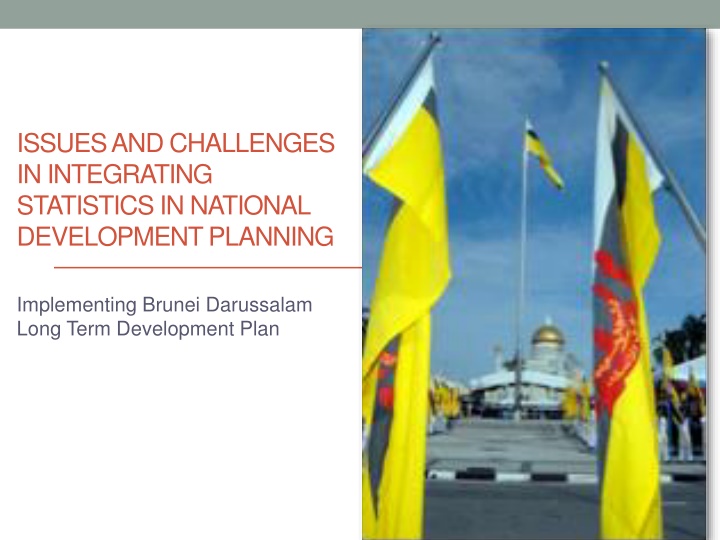 ISSUES AND CHALLENGES IN INTEGRATING STATISTICS IN NATIONAL DEVELOPMENT PLANNING

Implementing Brunei Darussalam Long Term Development Plan